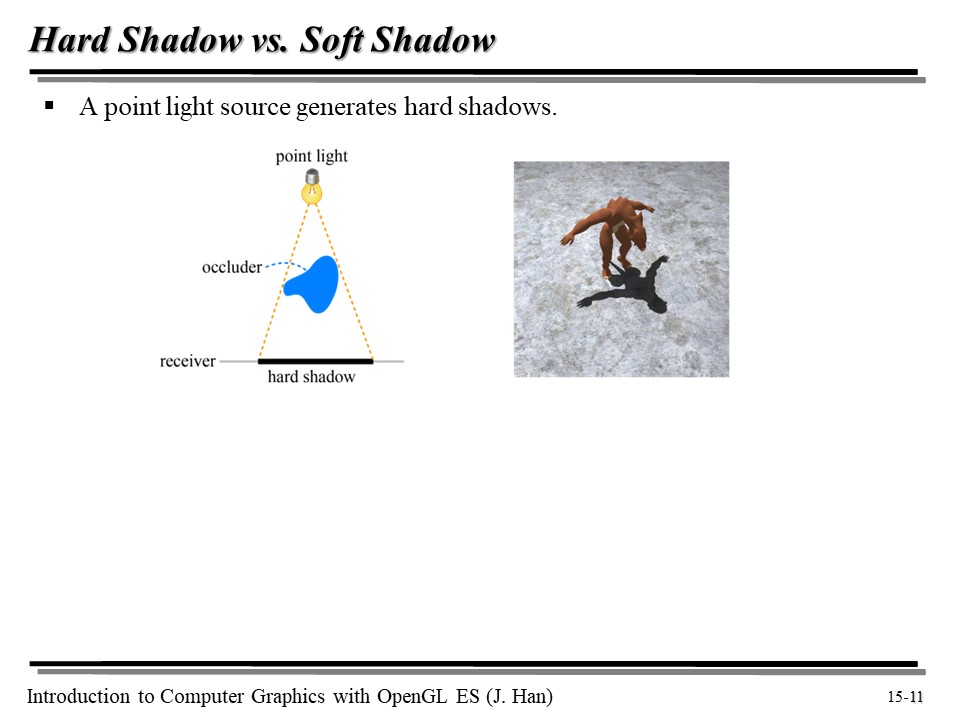 Hard Shadow vs. Soft Shadow

▪ A point light source generates hard shadows.

point light

occluder

receiver

hard shadow

Introduction to Computer Graphics with OpenGL ES (J. Han)

15-11